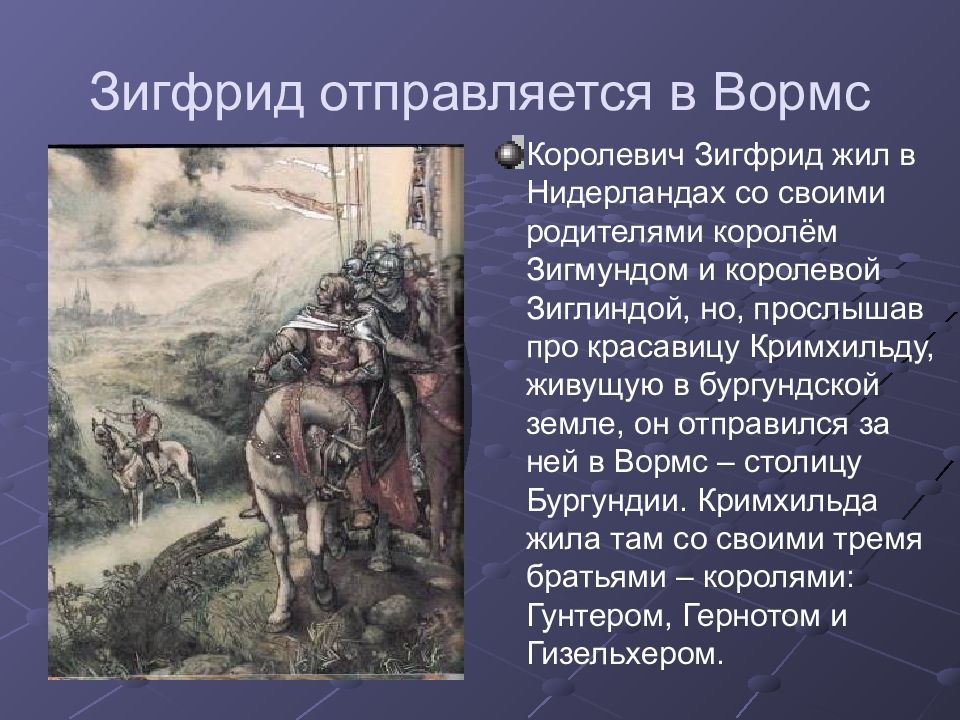 Зигфрид отправляется в Вормс

Королевич Зигфрид жил в Нидерландах со своими родителями королём Зигмундом и королевой Зиглиндой, но, прослышав про красавицу Кримхильду, живущую в бургундской земле, он отправился за ней в Вормс – столицу Бургундии. Кримхильда жила там со своими тремя братьями – королями: Гунтером, Гернотом и Гизельхером.